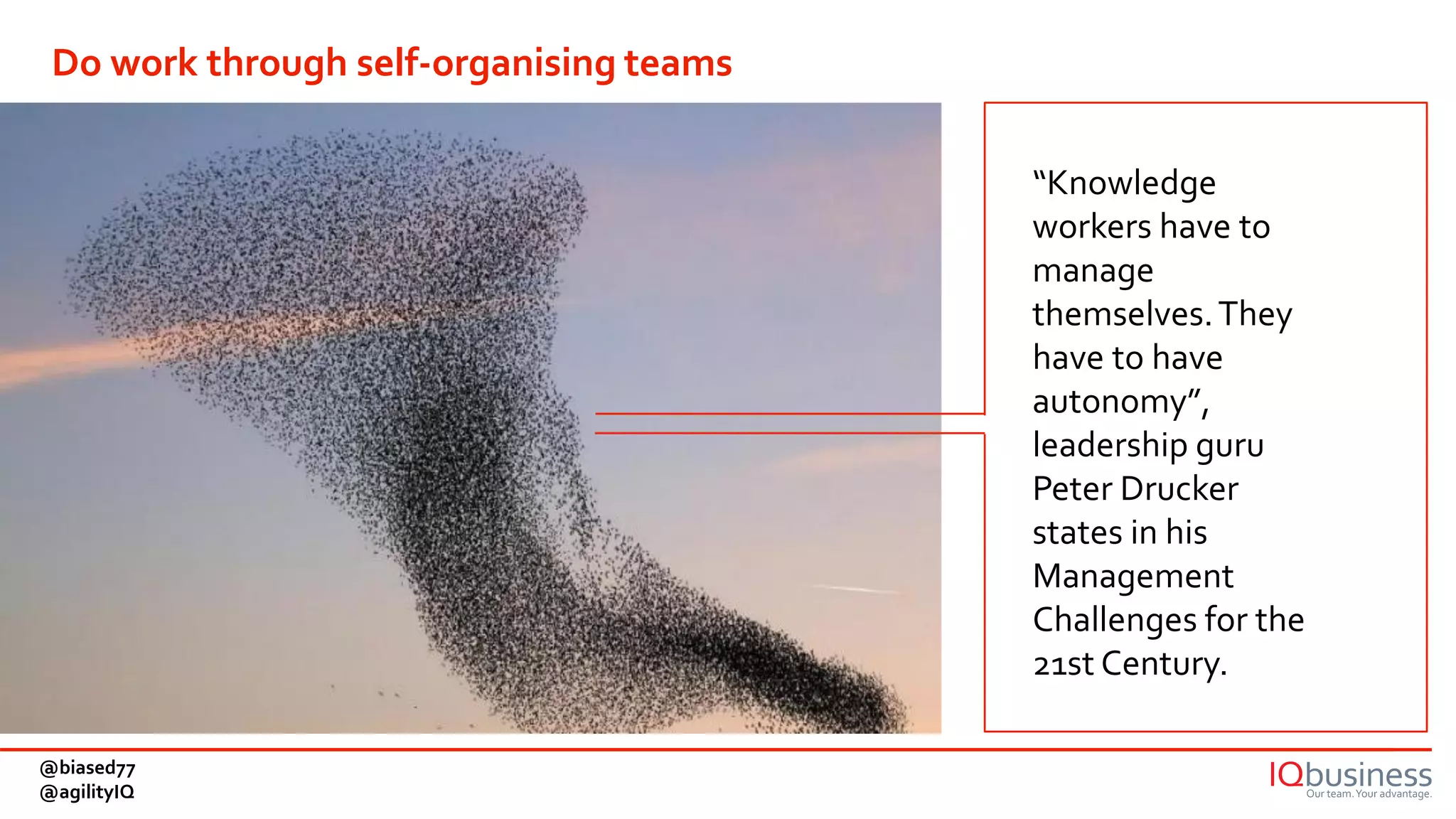 Do work through self-organising teams

“Knowledge workers have to manage themselves. They have to have autonomy”, leadership guru Peter Drucker states in his Management Challenges for the 21st Century.

@biased77
@agilityIQ

IQbusiness
Our team. Your advantage.